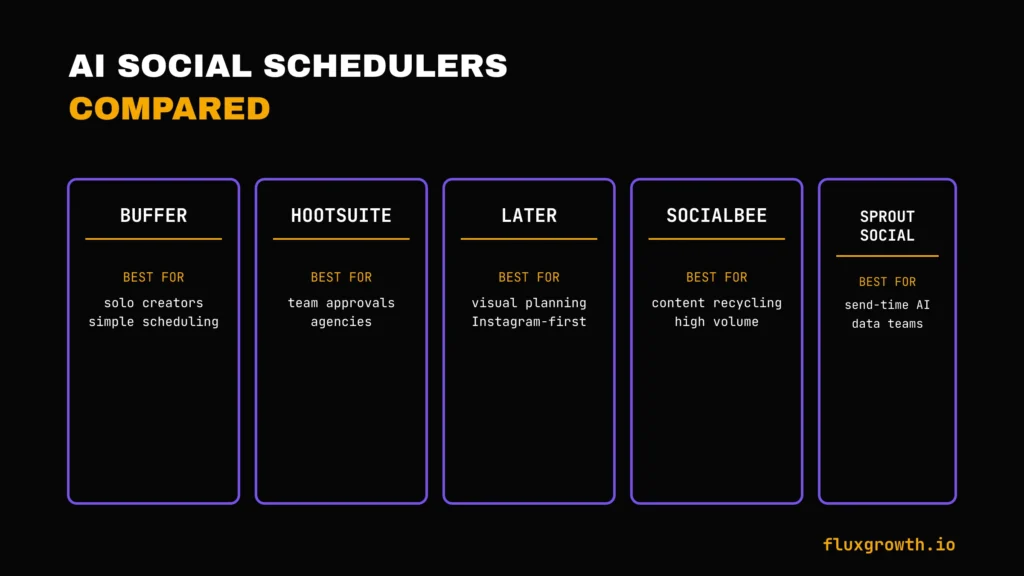 AI SOCIAL SCHEDULERS
COMPARED

BUFFER
BEST FOR
solo creators
simple scheduling

HOOTSUITE
BEST FOR
team approvals
agencies

LATER
BEST FOR
visual planning
Instagram-first

SOCIALBEE
BEST FOR
content recycling
high volume

SPROUT SOCIAL
BEST FOR
send-time AI
data teams

fluxgrowth.io